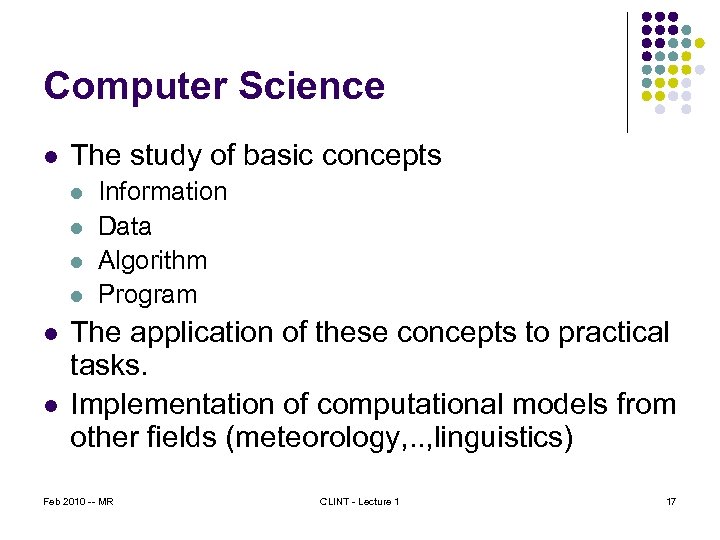 Computer Science

- The study of basic concepts
  - Information
  - Data
  - Algorithm
  - Program
- The application of these concepts to practical tasks.
- Implementation of computational models from other fields (meteorology,..,linguistics)

Feb 2010 -- MR

CLINT - Lecture 1

17